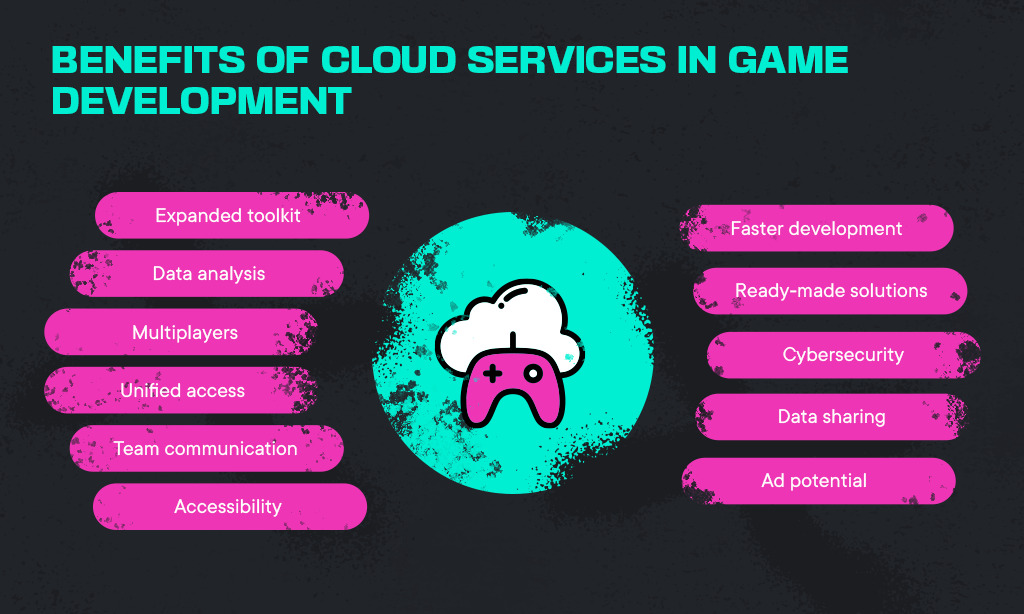 BENEFITS OF CLOUD SERVICES IN GAME DEVELOPMENT

Expanded toolkit

Data analysis

Multiplayers

Unified access

Team communication

Accessibility

Faster development

Ready-made solutions

Cybersecurity

Data sharing

Ad potential